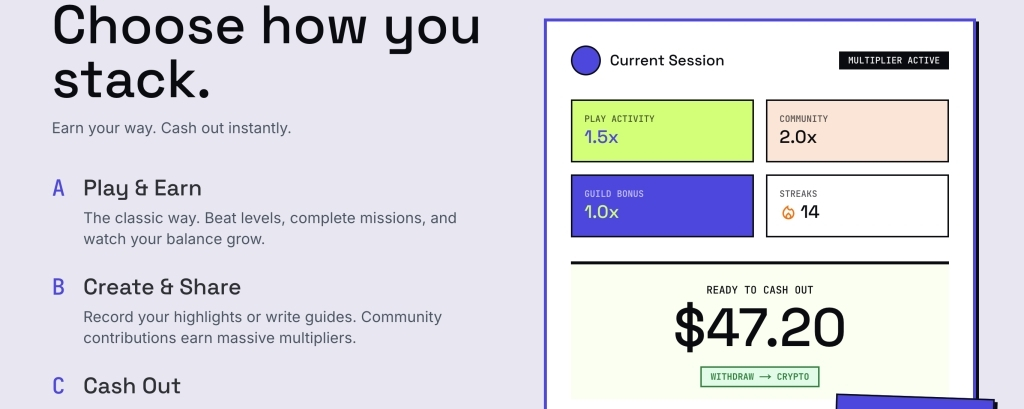 Choose how you stack.

Earn your way. Cash out instantly.

A Play & Earn

The classic way. Beat levels, complete missions, and watch your balance grow.

B Create & Share

Record your highlights or write guides. Community contributions earn massive multipliers.

C Cash Out

Current Session

MULTIPLIER ACTIVE

PLAY ACTIVITY
1.5x

COMMUNITY
2.0x

GUILD BONUS
1.0x

STREAKS
14

READY TO CASH OUT

$47.20

WITHDRAW → CRYPTO